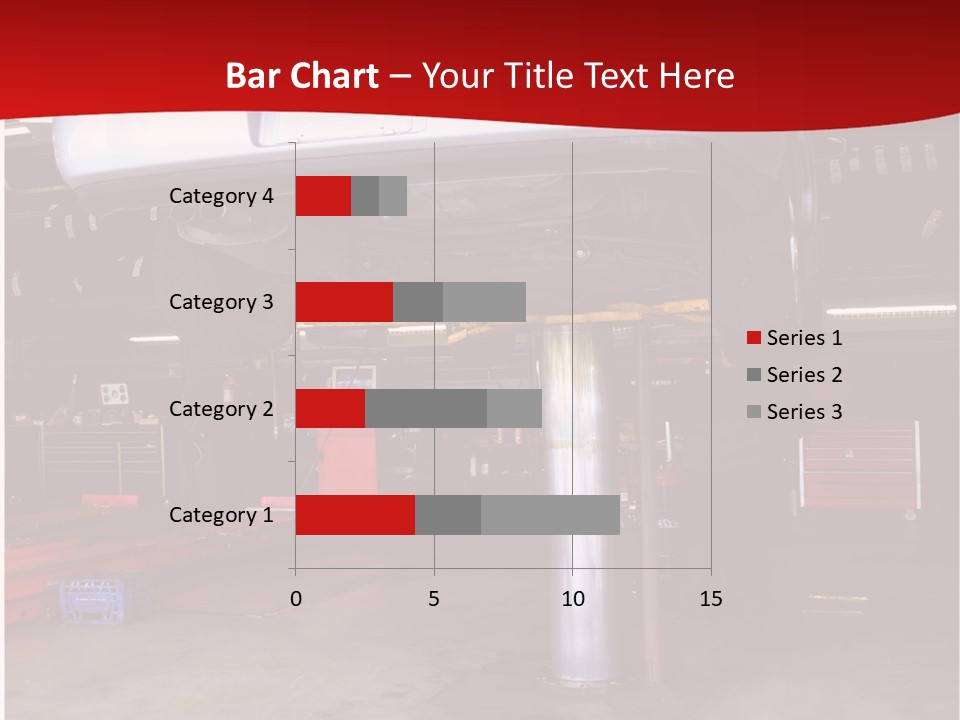 Bar Chart – Your Title Text Here

Category 4
Category 3
Category 2
Category 1

0 5 10 15

Series 1
Series 2
Series 3